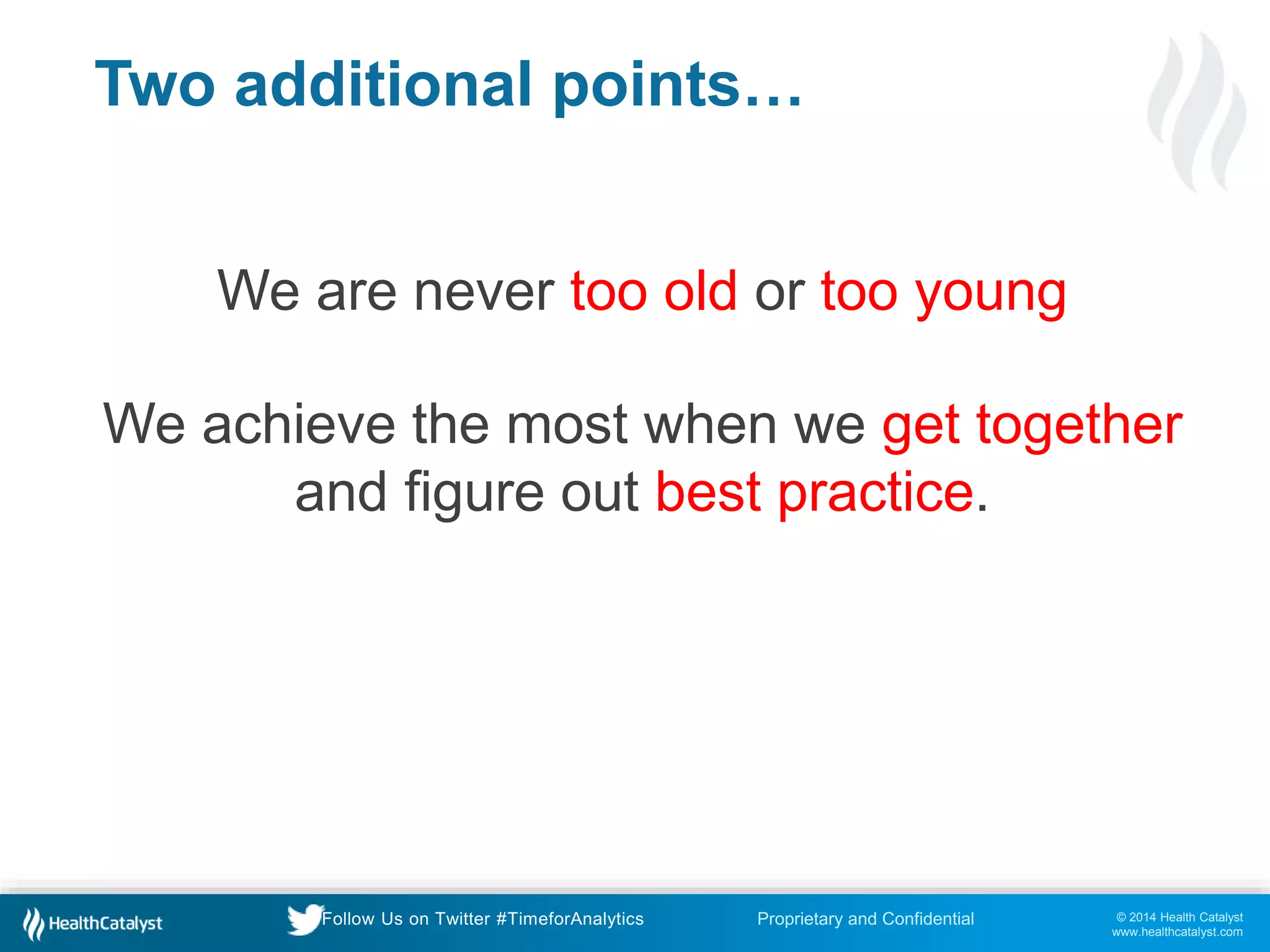 Two additional points…

We are never too old or too young

We achieve the most when we get together and figure out best practice.

HealthCatalyst

Follow Us on Twitter #TimeforAnalytics

Proprietary and Confidential

© 2014 Health Catalyst
www.healthcatalyst.com